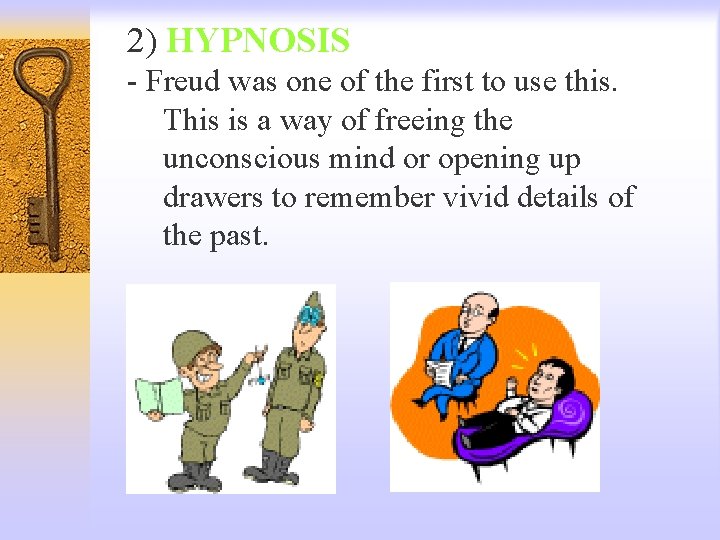 2) HYPNOSIS

- Freud was one of the first to use this. This is a way of freeing the unconscious mind or opening up drawers to remember vivid details of the past.